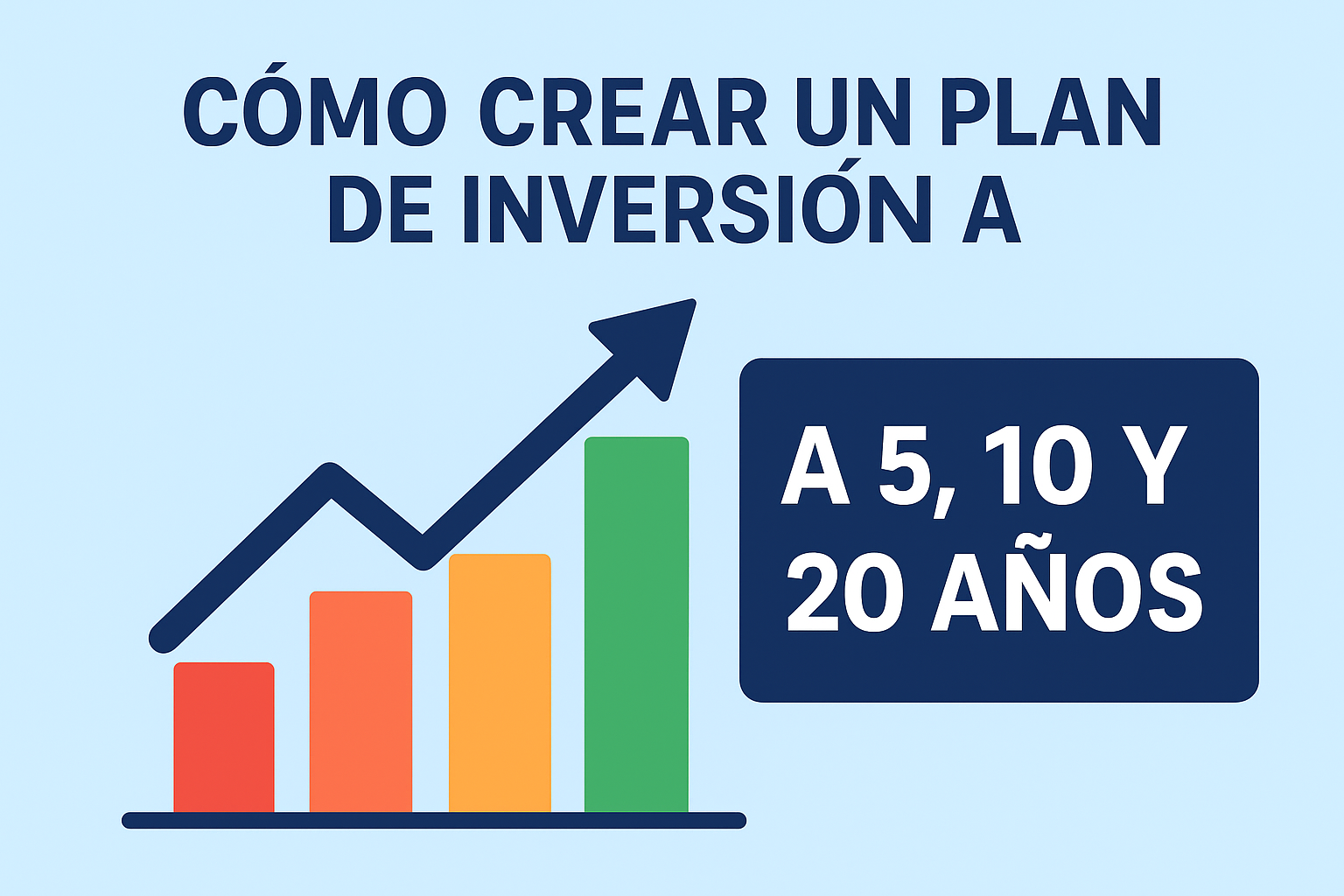 CÓMO CREAR UN PLAN DE INVERSIÓN A

A 5, 10 Y 20 AÑOS